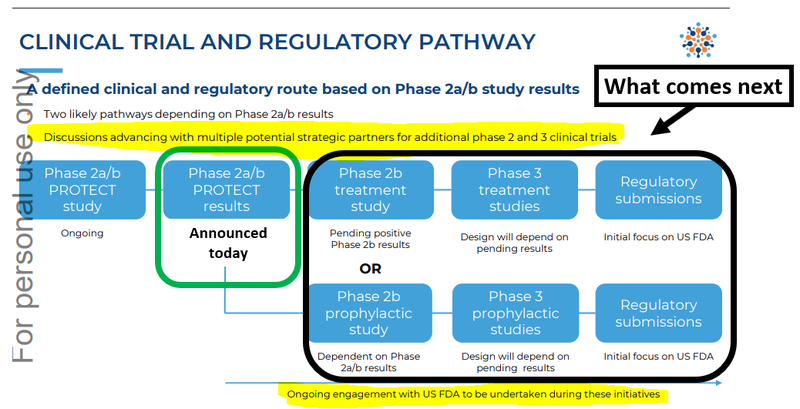 CLINICAL TRIAL AND REGULATORY PATHWAY

For personal use only

A defined clinical and regulatory route based on Phase 2a/b study results

What comes next

Two likely pathways depending on Phase 2a/b results

Discussions advancing with multiple potential strategic partners for additional phase 2 and 3 clinical trials

Phase 2a/b PROTECT study

Ongoing

Phase 2a/b PROTECT results

Announced today

Phase 2b treatment study

Pending positive Phase 2b results

Phase 3 treatment studies

Design will depend on pending results

Regulatory submissions

Initial focus on US FDA

OR

Phase 2b prophylactic study

Dependent on Phase 2a/b results

Phase 3 prophylactic studies

Design will depend on pending results

Regulatory submissions

Initial focus on US FDA

Ongoing engagement with US FDA to be undertaken during these initiatives